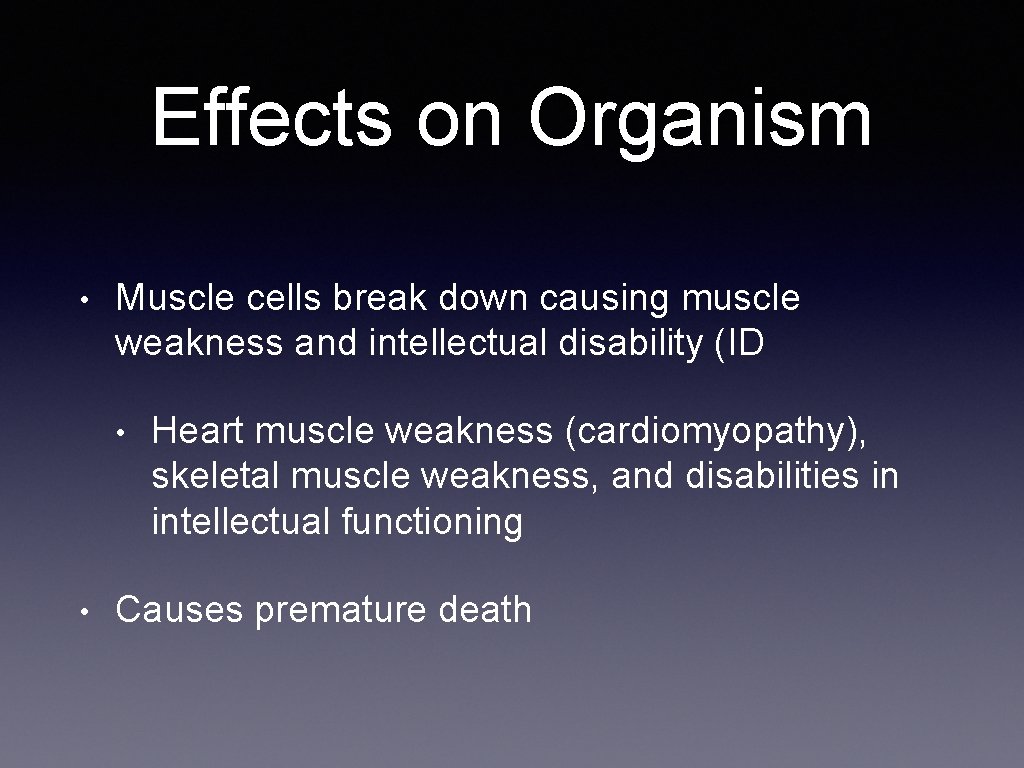 Effects on Organism

• Muscle cells break down causing muscle weakness and intellectual disability (ID

• Heart muscle weakness (cardiomyopathy), skeletal muscle weakness, and disabilities in intellectual functioning

• Causes premature death